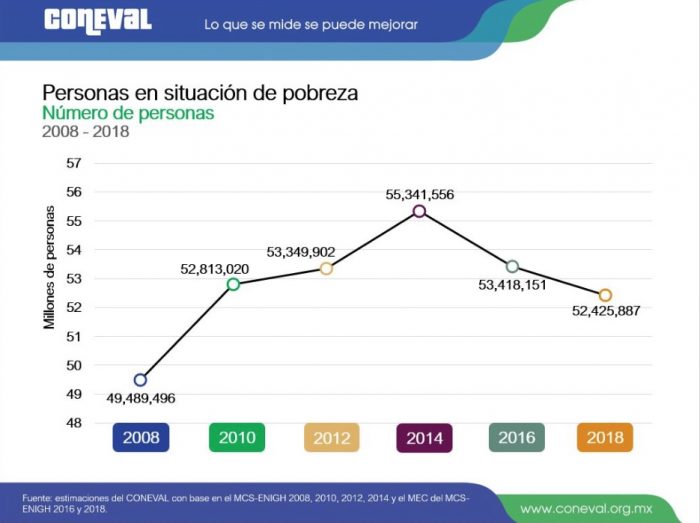 CONEVAL Lo que se mide se puede mejorar

Personas en situación de pobreza
Número de personas
2008 - 2018

Millones de personas

57
56
55
54
53
52
51
50
49
48

49,489,496
52,813,020
53,349,902
55,341,556
53,418,151
52,425,887

2008 2010 2012 2014 2016 2018

Fuente: estimaciones del CONEVAL con base en el MCS-ENIGH 2008, 2010, 2012, 2014 y el MEC del MCS-ENIGH 2016 y 2018.

www.coneval.org.mx